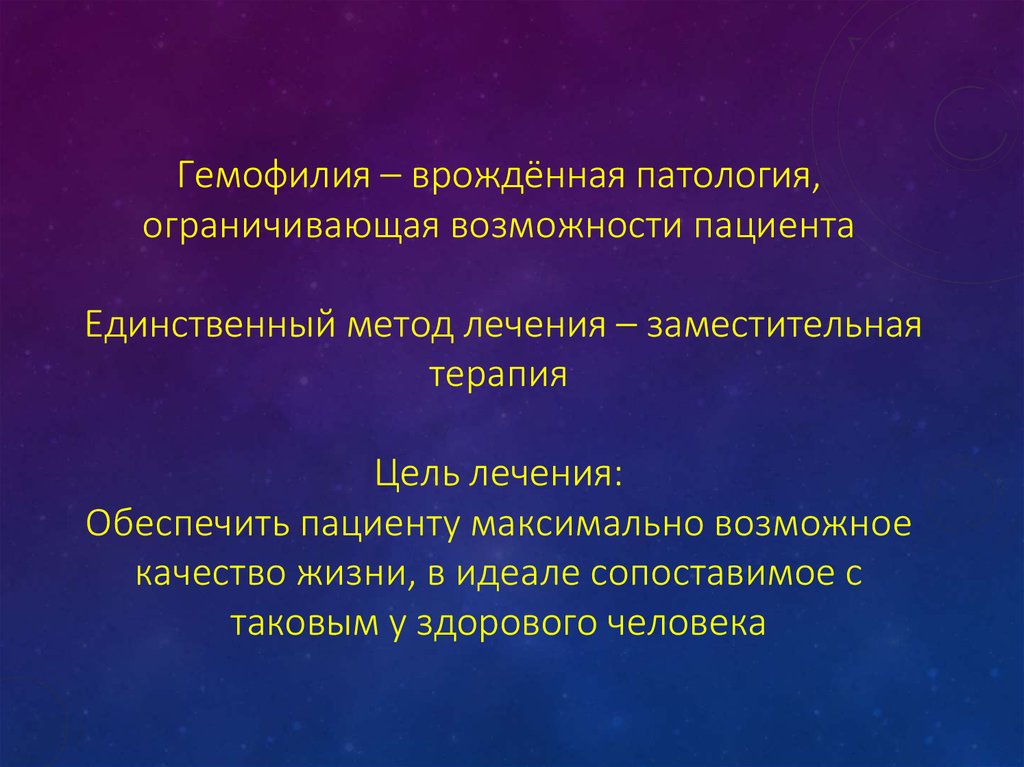 Гемофилия – врождённая патология, ограничивающая возможности пациента

Единственный метод лечения – заместительная терапия

Цель лечения:
Обеспечить пациенту максимально возможное качество жизни, в идеале сопоставимое с таковым у здорового человека